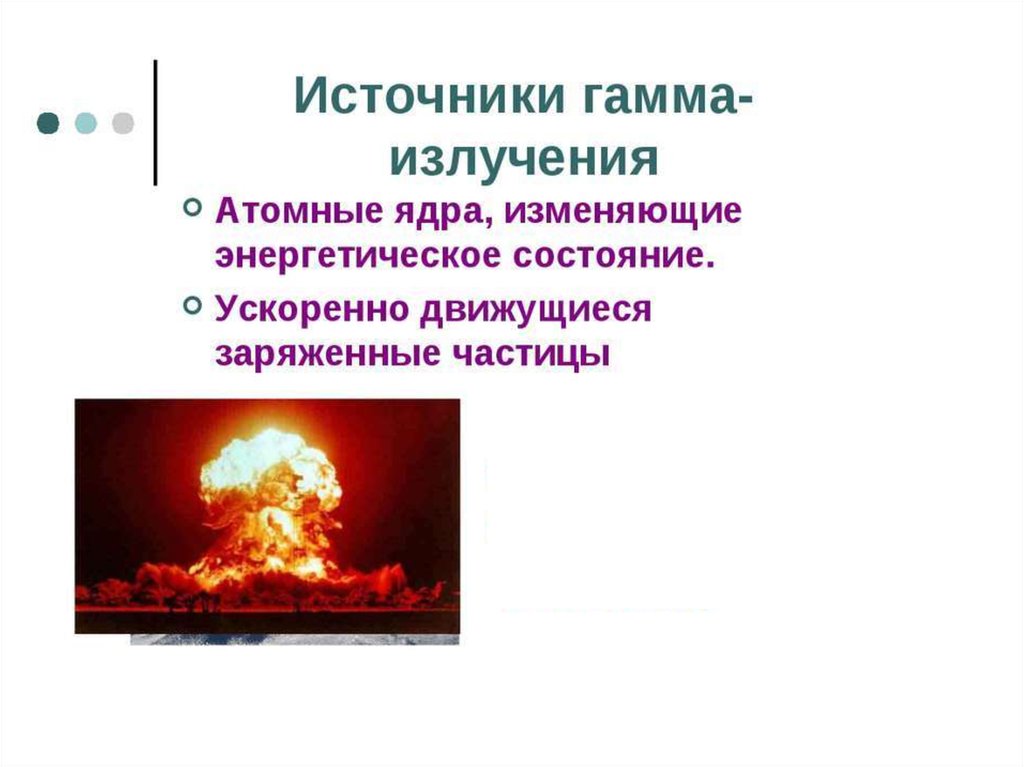 Источники гамма-излучения

Атомные ядра, изменяющие энергетическое состояние.

Ускоренно движущиеся заряженные частицы